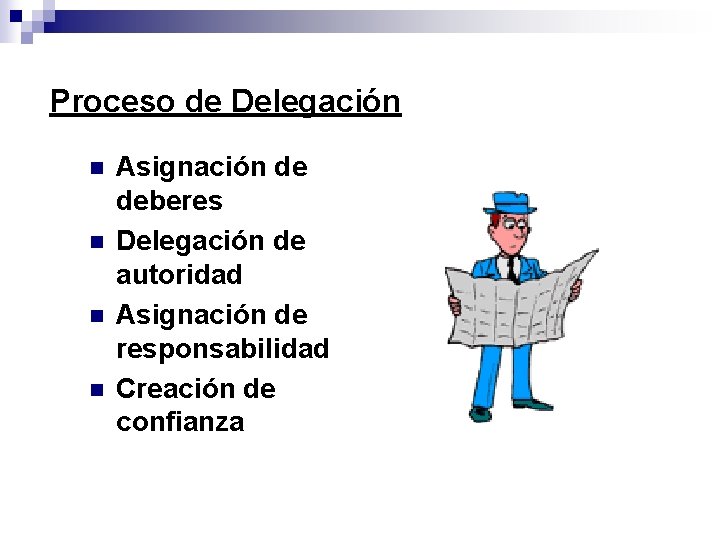 Proceso de Delegación

- Asignación de deberes
- Delegación de autoridad
- Asignación de responsabilidad
- Creación de confianza